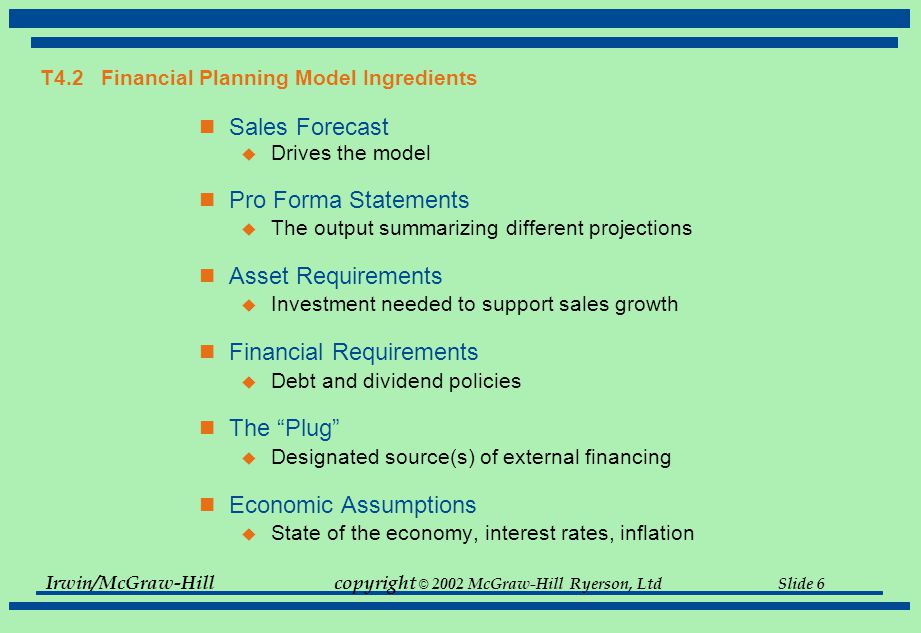 T4.2 Financial Planning Model Ingredients

Sales Forecast

Drives the model

Pro Forma Statements

The output summarizing different projections

Asset Requirements

Investment needed to support sales growth

Financial Requirements

Debt and dividend policies

The “Plug”

Designated source(s) of external financing

Economic Assumptions

State of the economy, interest rates, inflation

Irwin/McGraw-Hill copyright © 2002 McGraw-Hill Ryerson, Ltd Slide 6